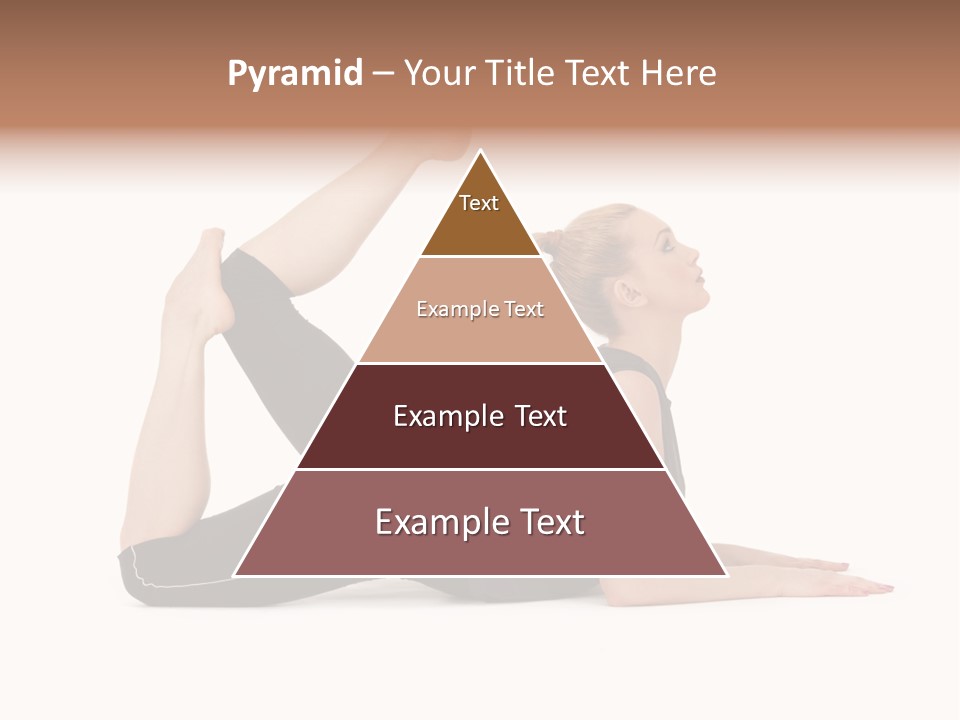 Pyramid – Your Title Text Here

Text

Example Text

Example Text

Example Text